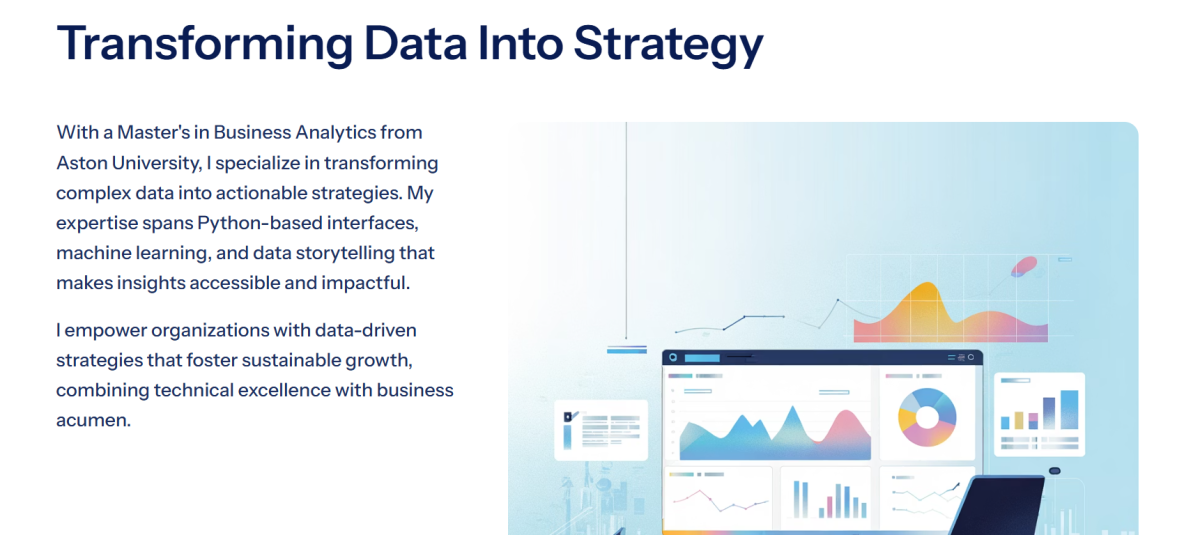 Transforming Data Into Strategy

With a Master's in Business Analytics from Aston University, I specialize in transforming complex data into actionable strategies. My expertise spans Python-based interfaces, machine learning, and data storytelling that makes insights accessible and impactful.

I empower organizations with data-driven strategies that foster sustainable growth, combining technical excellence with business acumen.